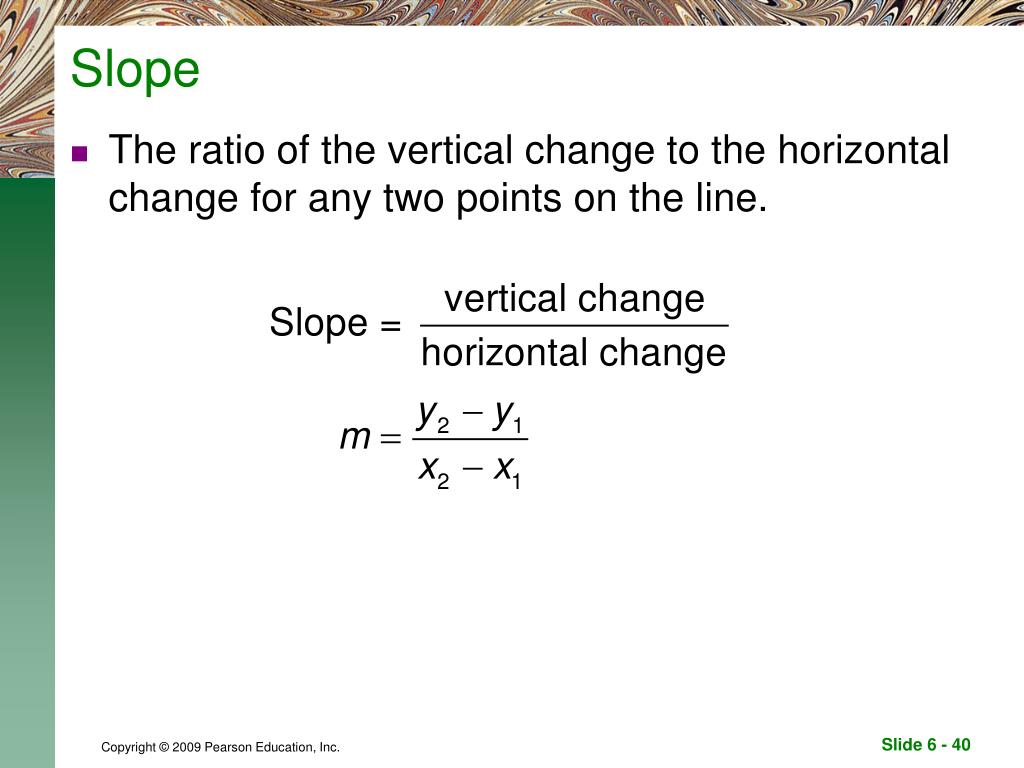 Slope

The ratio of the vertical change to the horizontal change for any two points on the line.

$\text{Slope} = \frac{\text{vertical change}}{\text{horizontal change}}$

$m = \frac{y_2 - y_1}{x_2 - x_1}$

Copyright © 2009 Pearson Education, Inc.

Slide 6 - 40